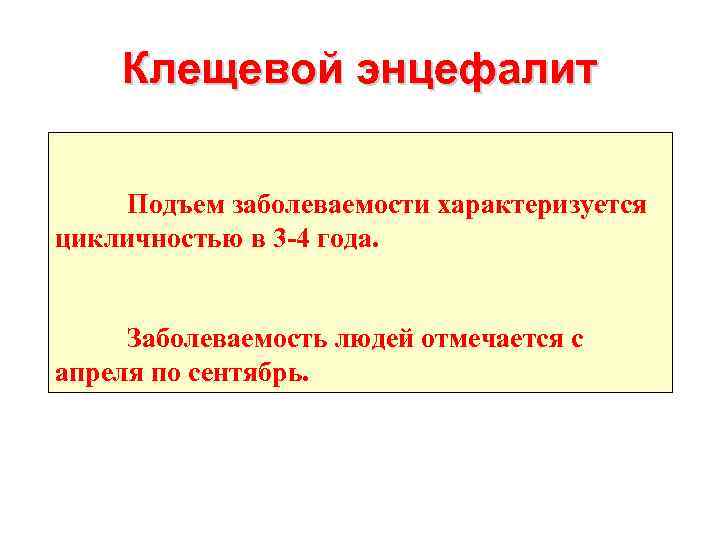 Клещевой энцефалит

Подъем заболеваемости характеризуется цикличностью в 3-4 года.

Заболеваемость людей отмечается с апреля по сентябрь.